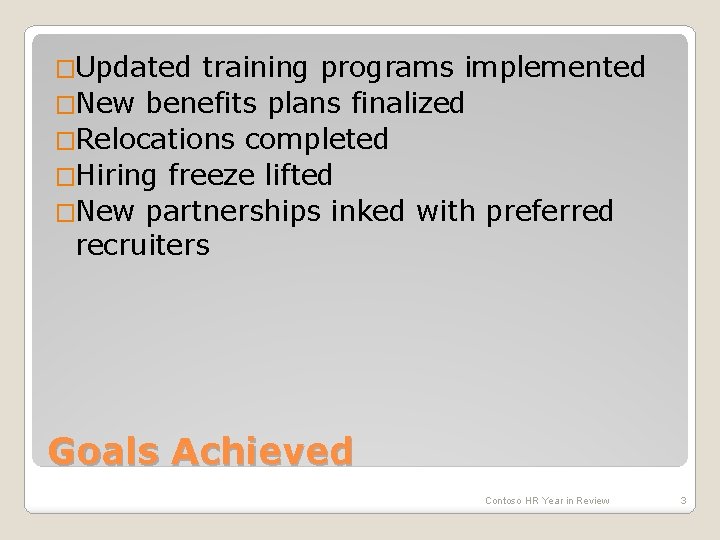 □Updated training programs implemented
□New benefits plans finalized
□Relocations completed
□Hiring freeze lifted
□New partnerships inked with preferred recruiters

Goals Achieved

Contoso HR Year in Review

3